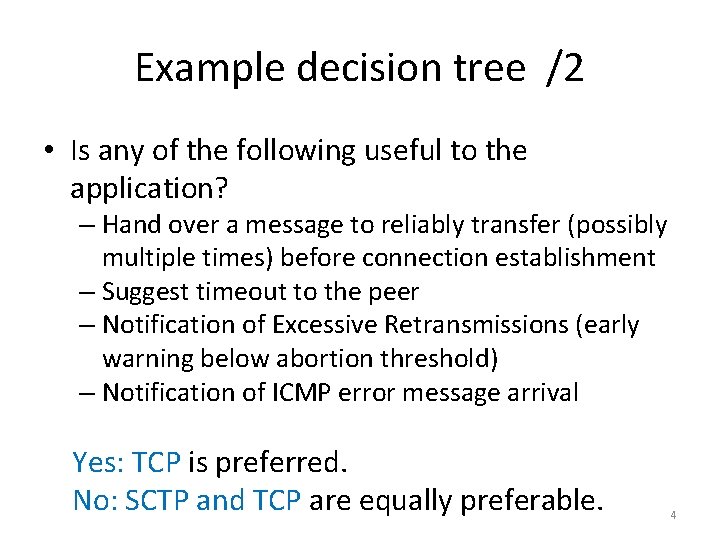 Example decision tree /2

• Is any of the following useful to the application?
– Hand over a message to reliably transfer (possibly multiple times) before connection establishment
– Suggest timeout to the peer
– Notification of Excessive Retransmissions (early warning below abortion threshold)
– Notification of ICMP error message arrival

Yes: TCP is preferred.
No: SCTP and TCP are equally preferable.

4